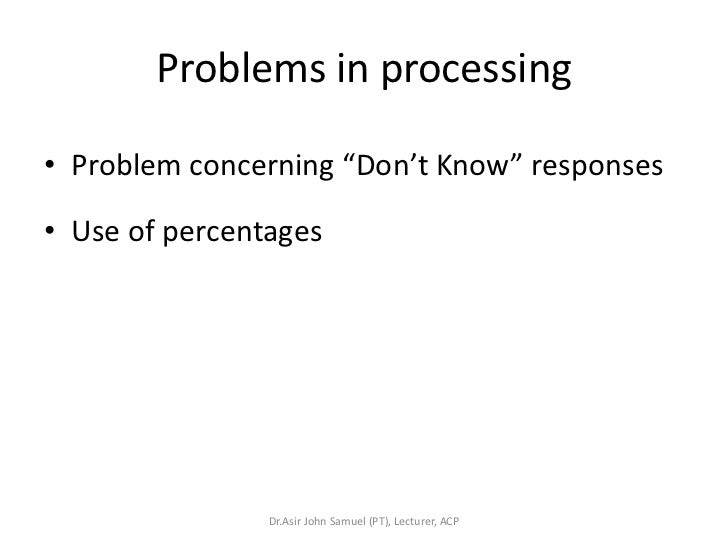 Problems in processing

• Problem concerning “Don’t Know” responses

• Use of percentages

Dr.Asir John Samuel (PT), Lecturer, ACP